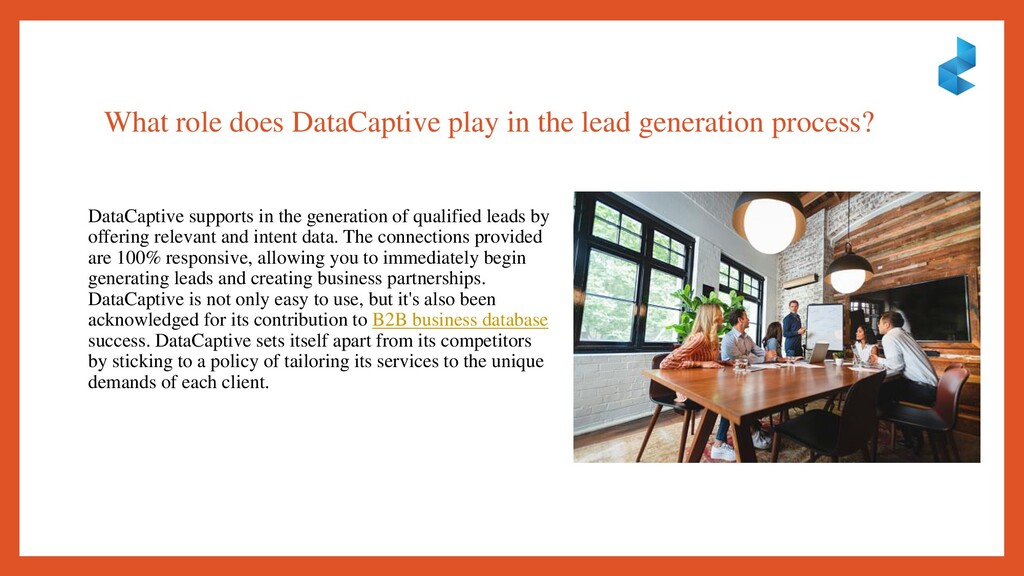 What role does DataCaptive play in the lead generation process?

DataCaptive supports in the generation of qualified leads by offering relevant and intent data. The connections provided are 100% responsive, allowing you to immediately begin generating leads and creating business partnerships. DataCaptive is not only easy to use, but it's also been acknowledged for its contribution to B2B business database success. DataCaptive sets itself apart from its competitors by sticking to a policy of tailoring its services to the unique demands of each client.